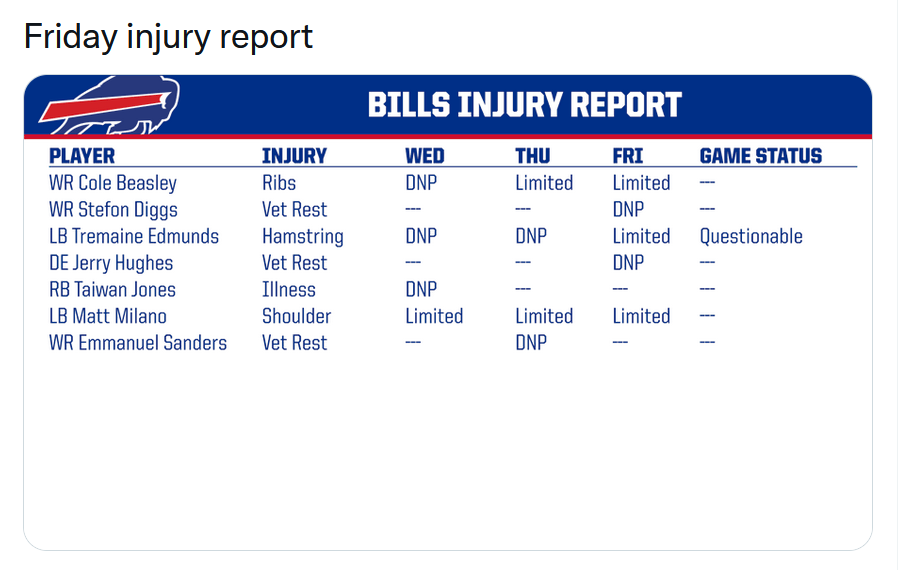 Friday injury report

BILLS INJURY REPORT

| PLAYER | INJURY | WED | THU | FRI | GAME STATUS |
|---|---|---|---|---|---|
| WR Cole Beasley | Ribs | DNP | Limited | Limited | --- |
| WR Stefon Diggs | Vet Rest | --- | --- | DNP | --- |
| LB Tremaine Edmunds | Hamstring | DNP | DNP | Limited | Questionable |
| DE Jerry Hughes | Vet Rest | --- | --- | DNP | --- |
| RB Taiwan Jones | Illness | DNP | --- | --- | --- |
| LB Matt Milano | Shoulder | Limited | Limited | Limited | --- |
| WR Emmanuel Sanders | Vet Rest | --- | DNP | --- | --- |